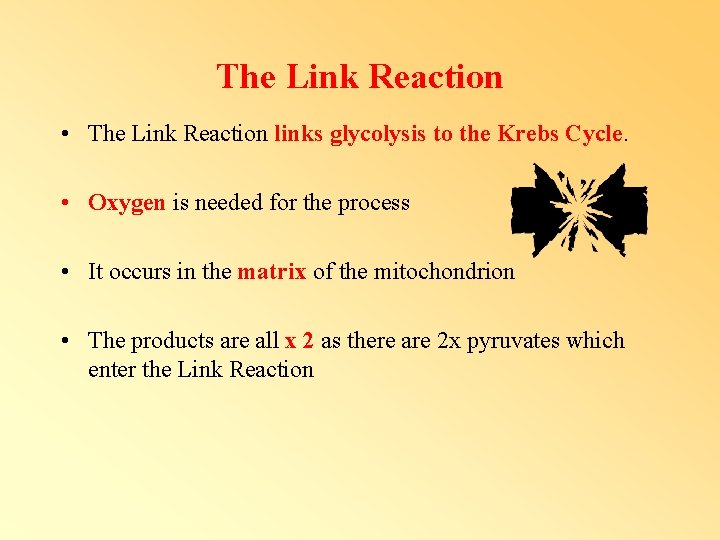 The Link Reaction

• The Link Reaction links glycolysis to the Krebs Cycle.

• Oxygen is needed for the process

• It occurs in the matrix of the mitochondrion

• The products are all x 2 as there are 2x pyruvates which enter the Link Reaction